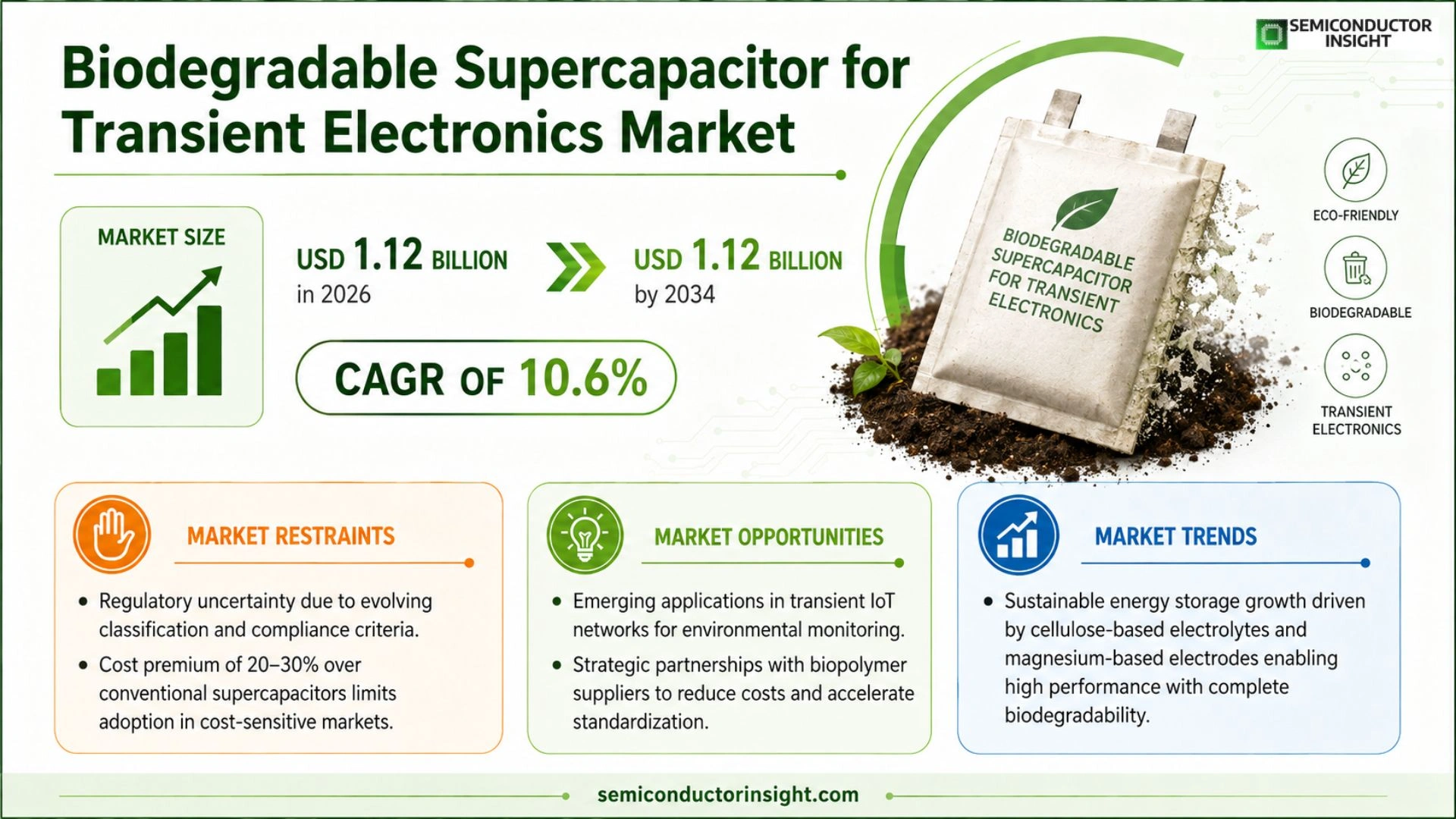 SEMICONDUCTOR INSIGHT

Biodegradable Supercapacitor for Transient Electronics Market

MARKET SIZE

USD 1.12 BILLION in 2026

USD 1.12 BILLION by 2034

CAGR OF 10.6%

BIODEGRADABLE SUPERCAPACITOR FOR TRANSIENT ELECTRONICS

ECO-FRIENDLY

BIODEGRADABLE

TRANSIENT ELECTRONICS

MARKET RESTRAINTS

• Regulatory uncertainty due to evolving classification and compliance criteria.
• Cost premium of 20–30% over conventional supercapacitors limits adoption in cost-sensitive markets.

MARKET OPPORTUNITIES

• Emerging applications in transient IoT networks for environmental monitoring.
• Strategic partnerships with biopolymer suppliers to reduce costs and accelerate standardization.

MARKET TRENDS

• Sustainable energy storage growth driven by cellulose-based electrolytes and magnesium-based electrodes enabling high performance with complete biodegradability.

semiconductorinsight.com